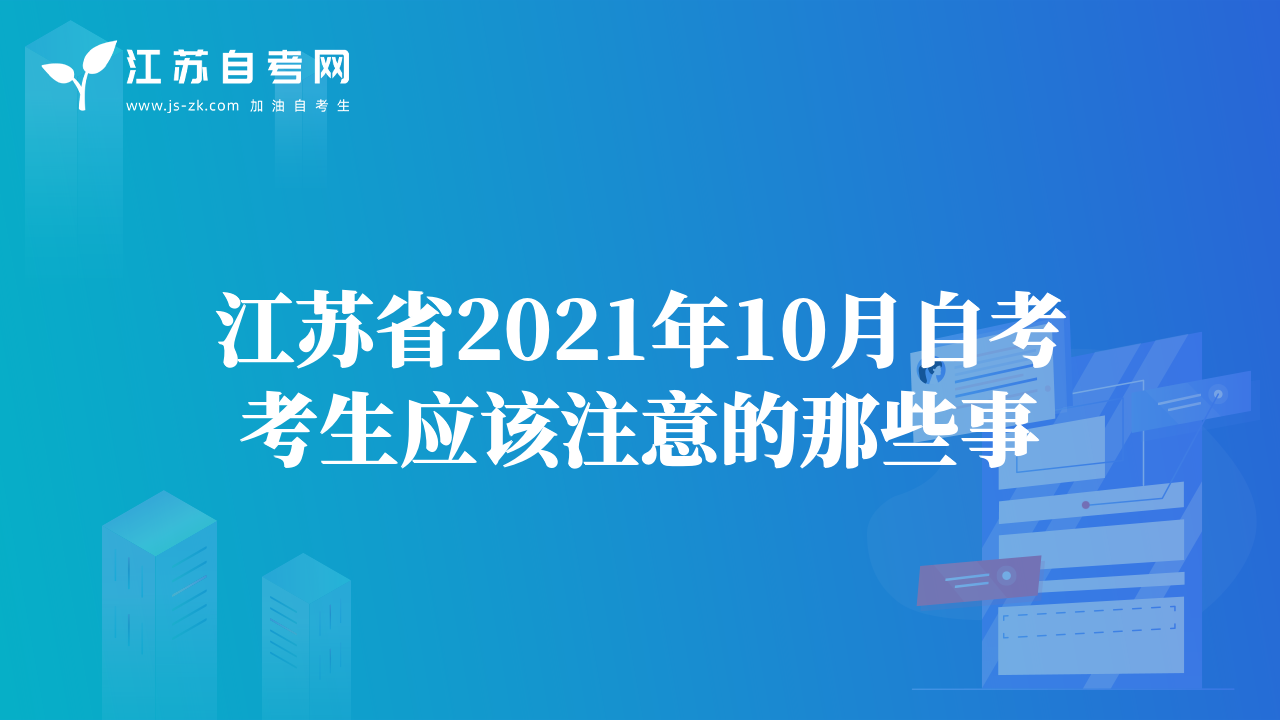 江苏自考网
www.js-zk.com 加油自考生

江苏省2021年10月自考考生应该注意的那些事